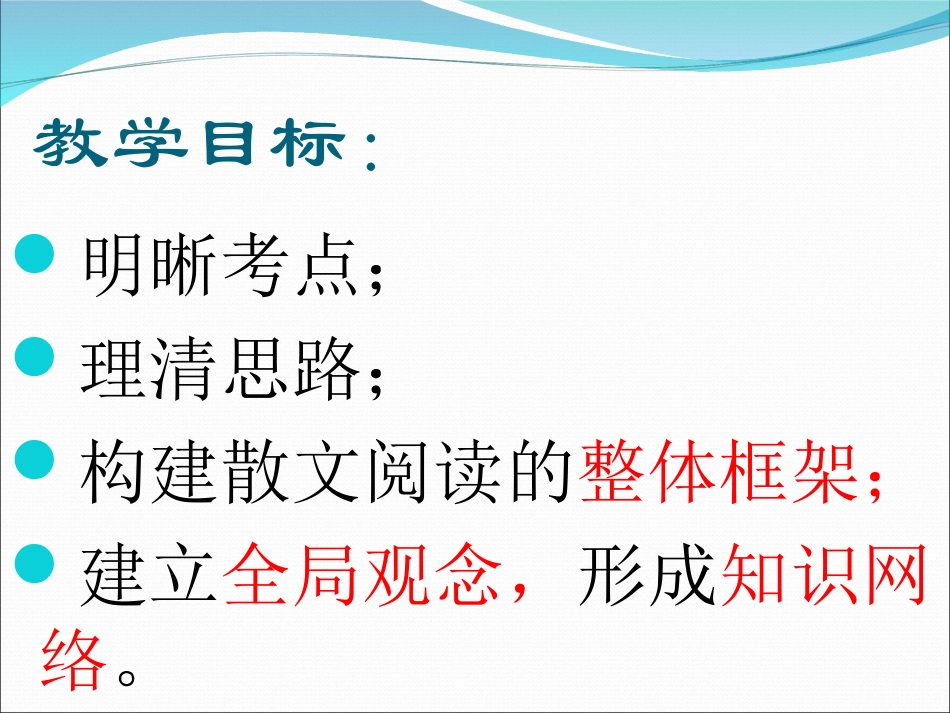 教学目标：

明晰考点；

理清思路；

构建散文阅读的整体框架；

建立全局观念，形成知识网络。